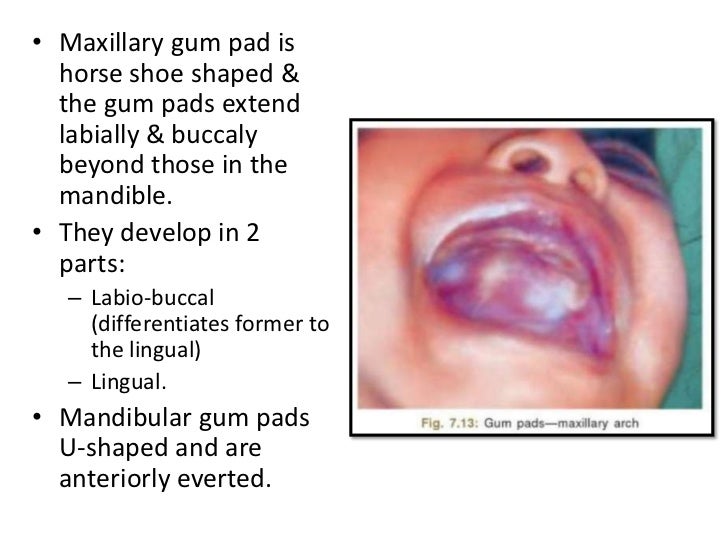 • Maxillary gum pad is horse shoe shaped & the gum pads extend labially & buccaly beyond those in the mandible.
• They develop in 2 parts:
– Labio-buccal (differentiates former to the lingual)
– Lingual.
• Mandibular gum pads U-shaped and are anteriorly everted.

Fig. 7.13: Gum pads—maxillary arch